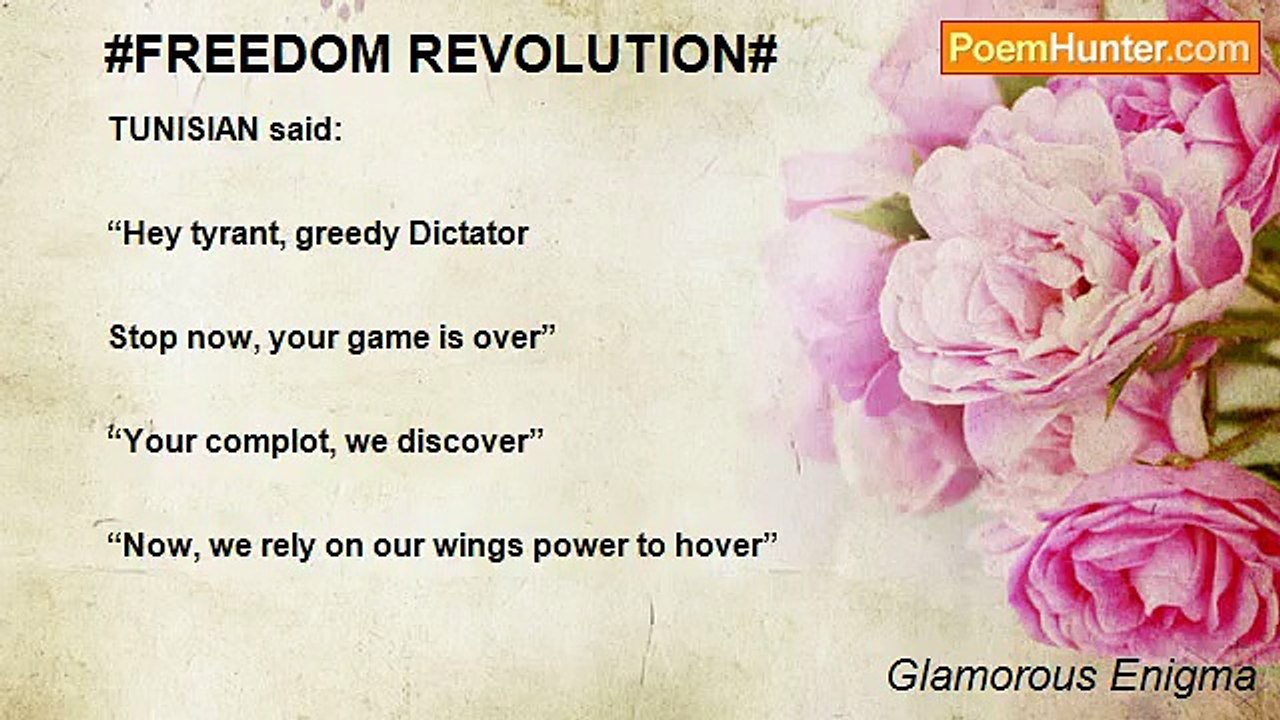 #FREEDOM REVOLUTION#

PoemHunter.com

TUNISIAN said:

“Hey tyrant, greedy Dictator

Stop now, your game is over”

“Your complot, we discover”

“Now, we rely on our wings power to hover”

Glamorous Enigma